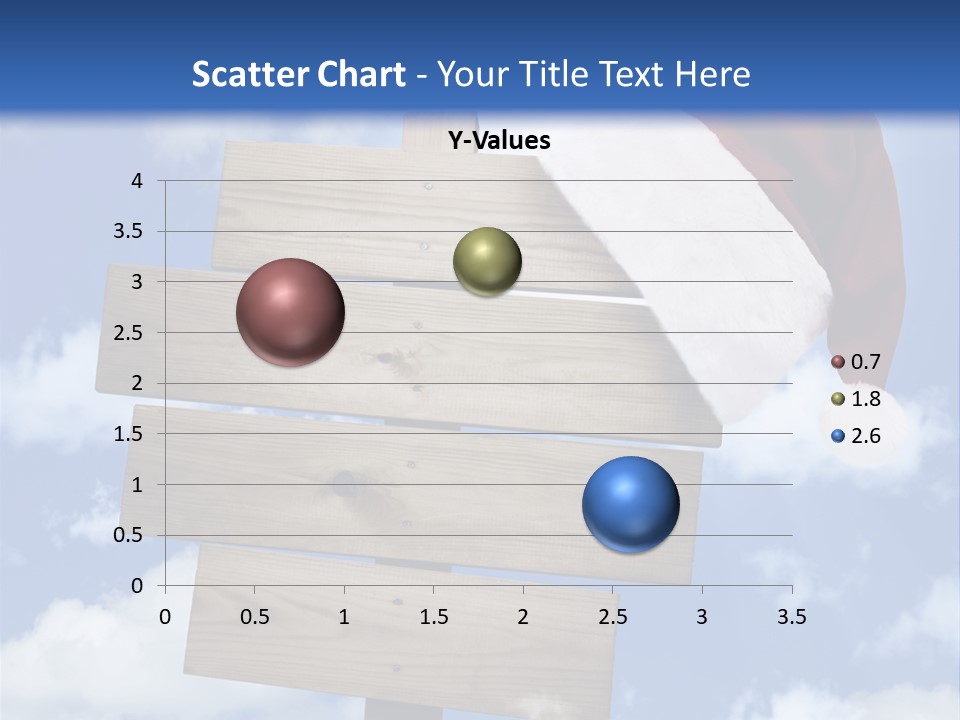 Scatter Chart - Your Title Text Here

Y-Values

4
3.5
3
2.5
2
1.5
1
0.5
0

0 0.5 1 1.5 2 2.5 3 3.5

0.7
1.8
2.6